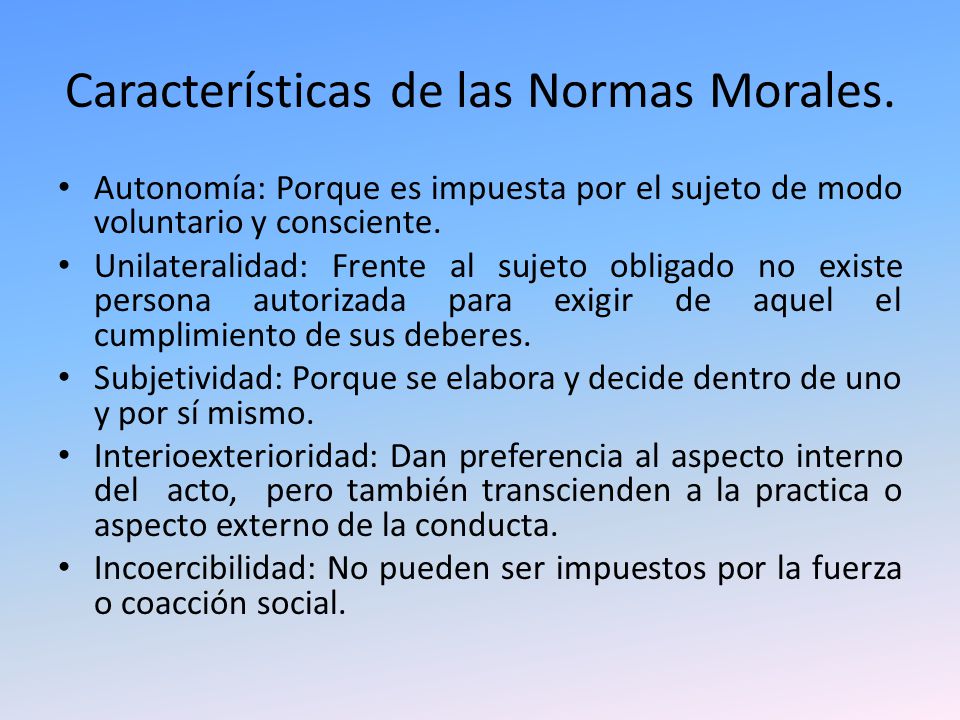 Características de las Normas Morales.

• Autonomía: Porque es impuesta por el sujeto de modo voluntario y consciente.
• Unilateralidad: Frente al sujeto obligado no existe persona autorizada para exigir de aquel el cumplimiento de sus deberes.
• Subjetividad: Porque se elabora y decide dentro de uno y por sí mismo.
• Interioexterioridad: Dan preferencia al aspecto interno del acto, pero también transcienden a la practica o aspecto externo de la conducta.
• Incoercibilidad: No pueden ser impuestos por la fuerza o coacción social.